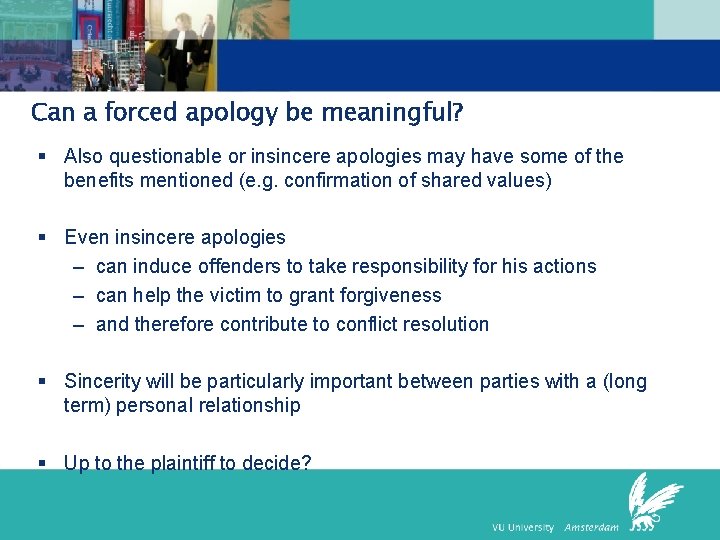 Can a forced apology be meaningful?

▪ Also questionable or insincere apologies may have some of the benefits mentioned (e.g. confirmation of shared values)

▪ Even insincere apologies
– can induce offenders to take responsibility for his actions
– can help the victim to grant forgiveness
– and therefore contribute to conflict resolution

▪ Sincerity will be particularly important between parties with a (long term) personal relationship

▪ Up to the plaintiff to decide?

VU University Amsterdam